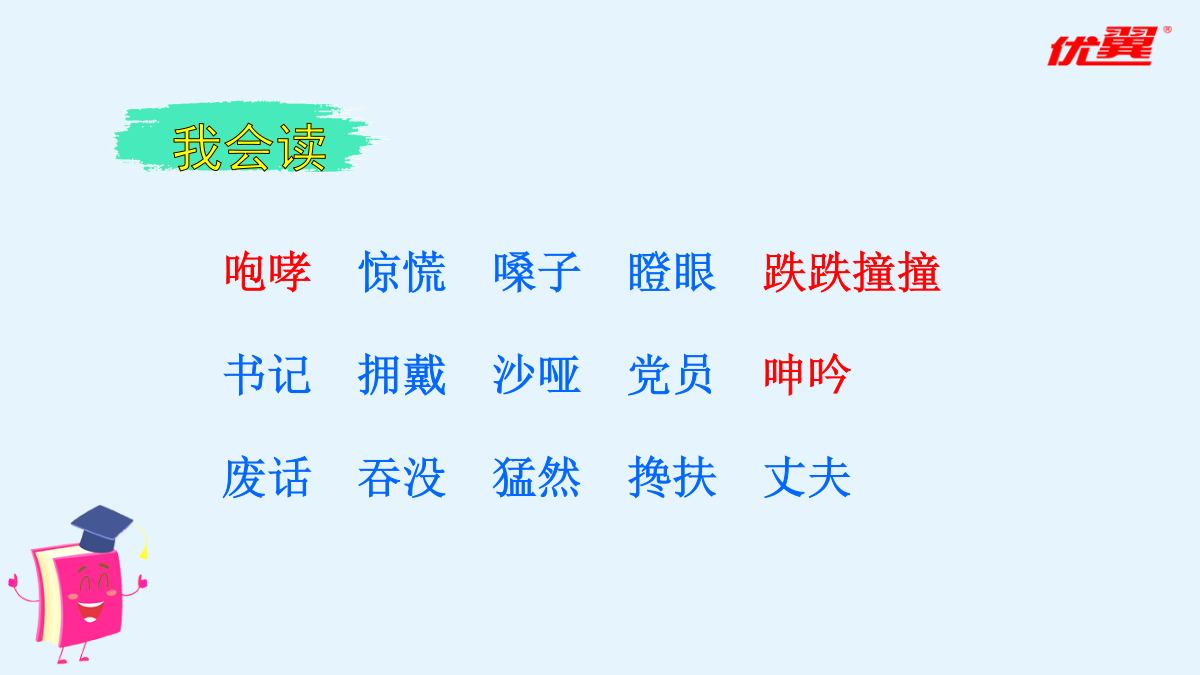 优翼®

我会读

咆哮　惊慌　嗓子　瞪眼　跌跌撞撞

书记　拥戴　沙哑　党员　呻吟

废话　吞没　猛然　搀扶　丈夫